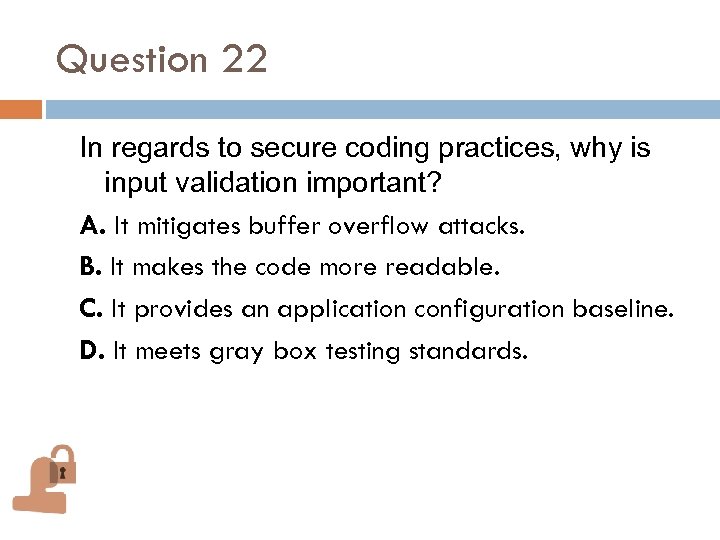 Question 22

In regards to secure coding practices, why is input validation important?

A. It mitigates buffer overflow attacks.

B. It makes the code more readable.

C. It provides an application configuration baseline.

D. It meets gray box testing standards.